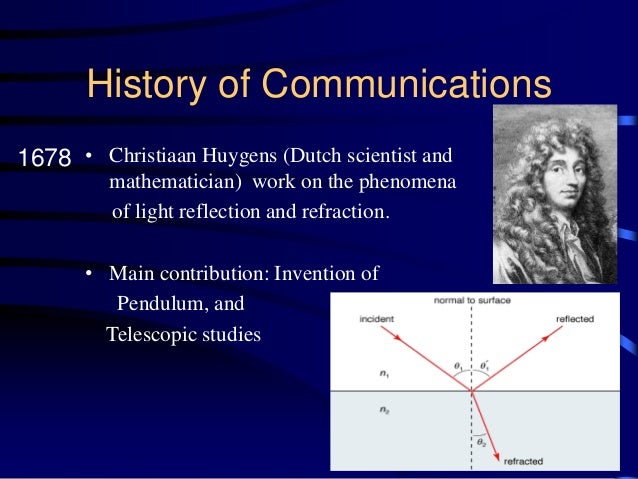 History of Communications

1678 • Christiaan Huygens (Dutch scientist and mathematician) work on the phenomena of light reflection and refraction.

• Main contribution: Invention of Pendulum, and Telescopic studies

normal to surface

incident

reflected

$\theta_1$

$\theta_1'$

$n_1$

$n_2$

$\theta_2$

refracted